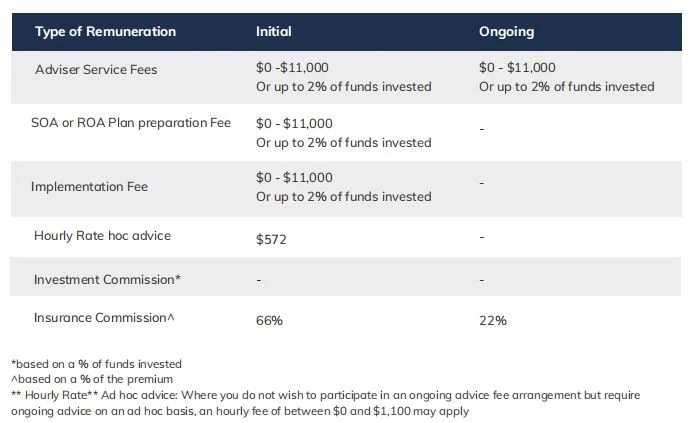 | Type of Remuneration | Initial | Ongoing |
|---|---|---|
| Adviser Service Fees | \$0 -\$11,000 Or up to 2% of funds invested | \$0 - \$11,000 Or up to 2% of funds invested |
| SOA or ROA Plan preparation Fee | \$0 - \$11,000 Or up to 2% of funds invested | - |
| Implementation Fee | \$0 - \$11,000 Or up to 2% of funds invested | - |
| Hourly Rate hoc advice | \$572 | - |
| Investment Commission* | - | - |
| Insurance Commission^ | 66% | 22% |

*based on a % of funds invested
^based on a % of the premium
** Hourly Rate** Ad hoc advice: Where you do not wish to participate in an ongoing advice fee arrangement but require ongoing advice on an ad hoc basis, an hourly fee of between \$0 and \$1,100 may apply